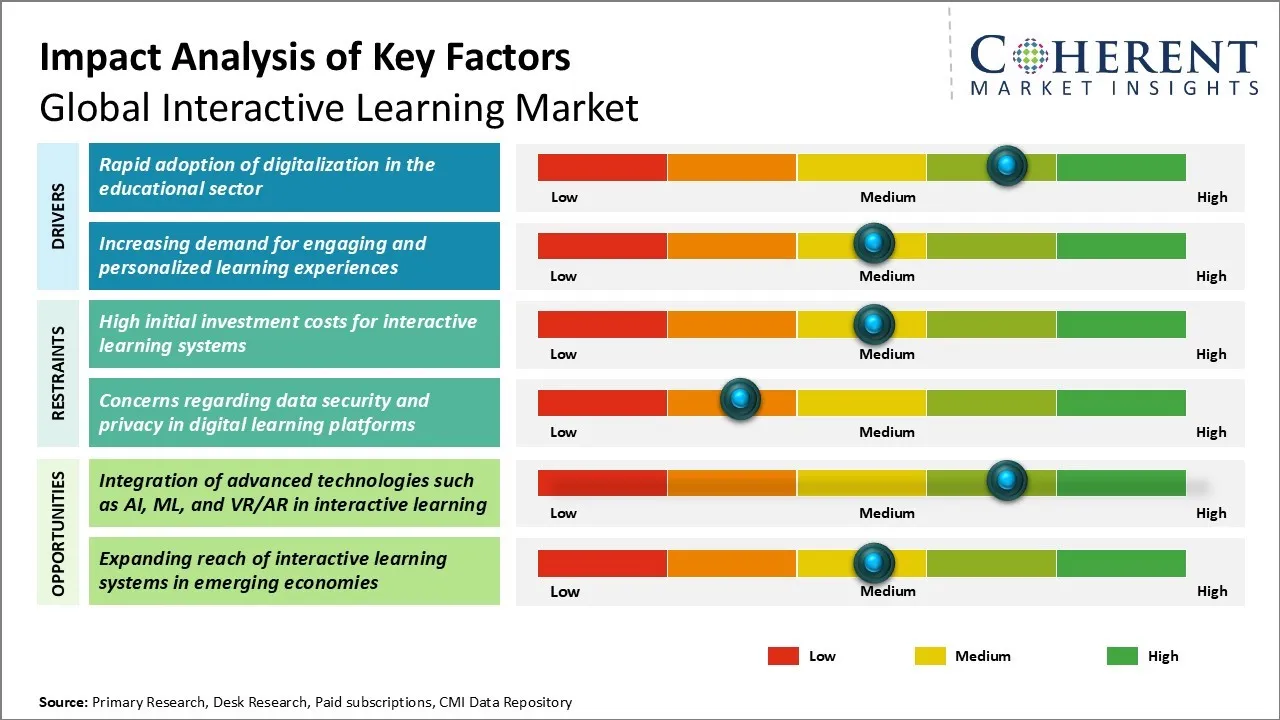 Impact Analysis of Key Factors
Global Interactive Learning Market

COHERENT
MARKET INSIGHTS

DRIVERS

Rapid adoption of digitalization in the educational sector

Low Medium High

Increasing demand for engaging and personalized learning experiences

Low Medium High

RESTRAINTS

High initial investment costs for interactive learning systems

Low Medium High

Concerns regarding data security and privacy in digital learning platforms

Low Medium High

OPPORTUNITIES

Integration of advanced technologies such as AI, ML, and VR/AR in interactive learning

Low Medium High

Expanding reach of interactive learning systems in emerging economies

Low Medium High

Low Medium High

Source: Primary Research, Desk Research, Paid subscriptions, CMI Data Repository